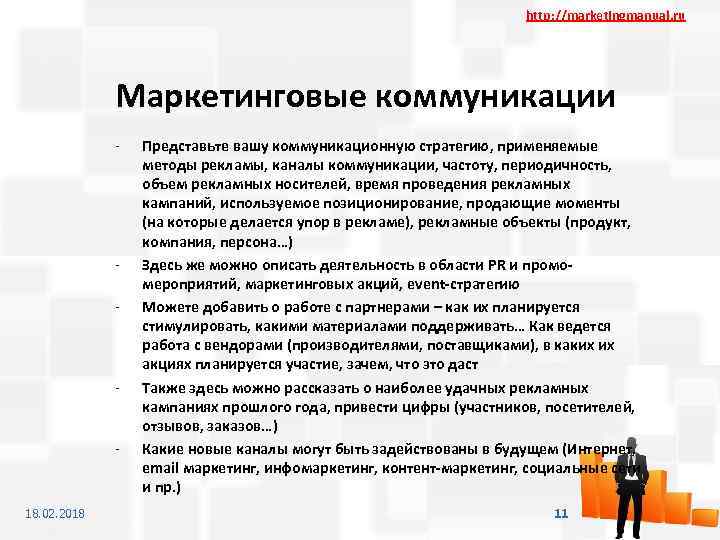 http://marketingmanual.ru

Маркетинговые коммуникации

- Представьте вашу коммуникационную стратегию, применяемые методы рекламы, каналы коммуникации, частоту, периодичность, объем рекламных носителей, время проведения рекламных кампаний, используемое позиционирование, продающие моменты (на которые делается упор в рекламе), рекламные объекты (продукт, компания, персона…)
- Здесь же можно описать деятельность в области PR и промо-мероприятий, маркетинговых акций, event-стратегию
- Можете добавить о работе с партнерами – как их планируется стимулировать, какими материалами поддерживать… Как ведется работа с вендорами (производителями, поставщиками), в каких их акциях планируется участие, зачем, что это даст
- Также здесь можно рассказать о наиболее удачных рекламных кампаниях прошлого года, привести цифры (участников, посетителей, отзывов, заказов…)
- Какие новые каналы могут быть задействованы в будущем (Интернет, email маркетинг, инфомаркетинг, контент-маркетинг, социальные сети и пр.)

18.02.2018

11